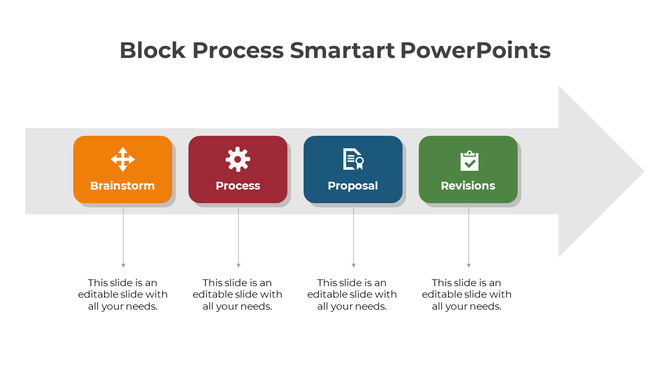 Block Process Smartart PowerPoints

Brainstorm

Process

Proposal

Revisions

This slide is an editable slide with all your needs.

This slide is an editable slide with all your needs.

This slide is an editable slide with all your needs.

This slide is an editable slide with all your needs.